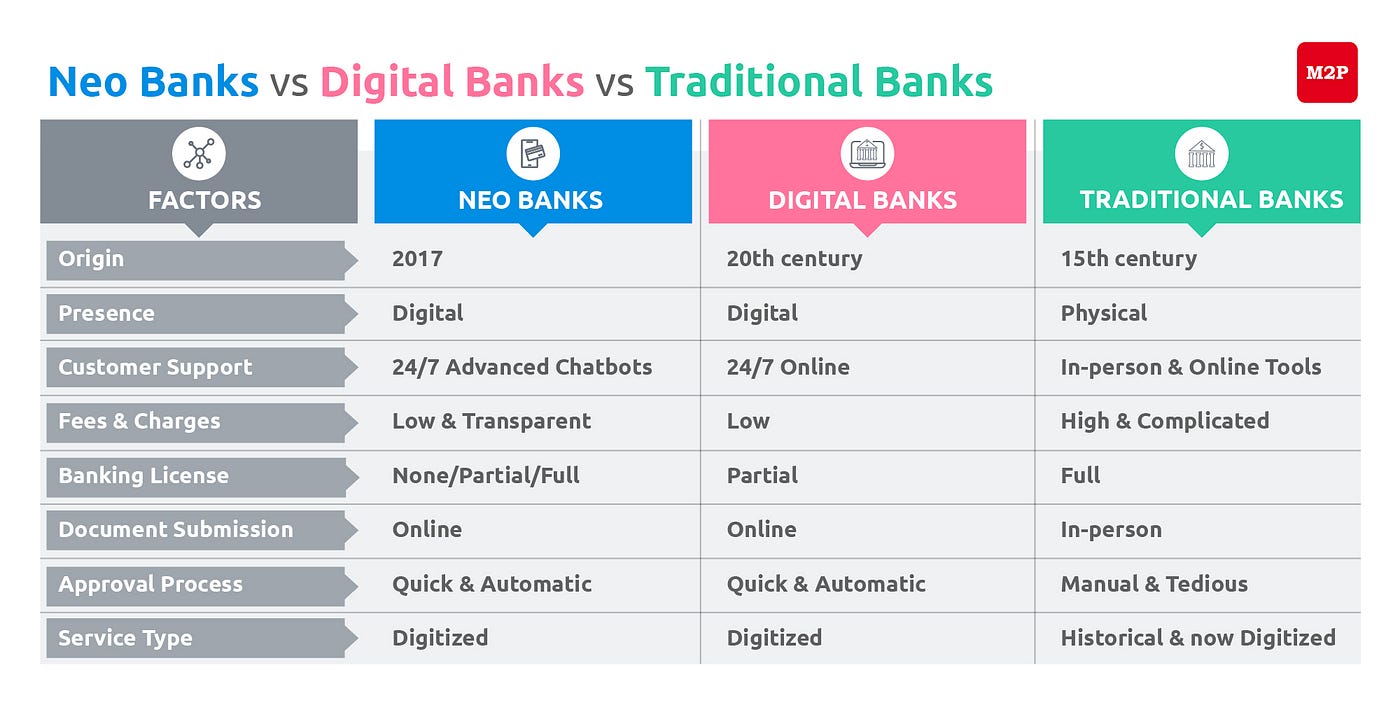 Neo Banks vs Digital Banks vs Traditional Banks

M2P

| FACTORS | NEO BANKS | DIGITAL BANKS | TRADITIONAL BANKS |
|---|---|---|---|
| Origin | 2017 | 20th century | 15th century |
| Presence | Digital | Digital | Physical |
| Customer Support | 24/7 Advanced Chatbots | 24/7 Online | In-person & Online Tools |
| Fees & Charges | Low & Transparent | Low | High & Complicated |
| Banking License | None/Partial/Full | Partial | Full |
| Document Submission | Online | Online | In-person |
| Approval Process | Quick & Automatic | Quick & Automatic | Manual & Tedious |
| Service Type | Digitized | Digitized | Historical & now Digitized |